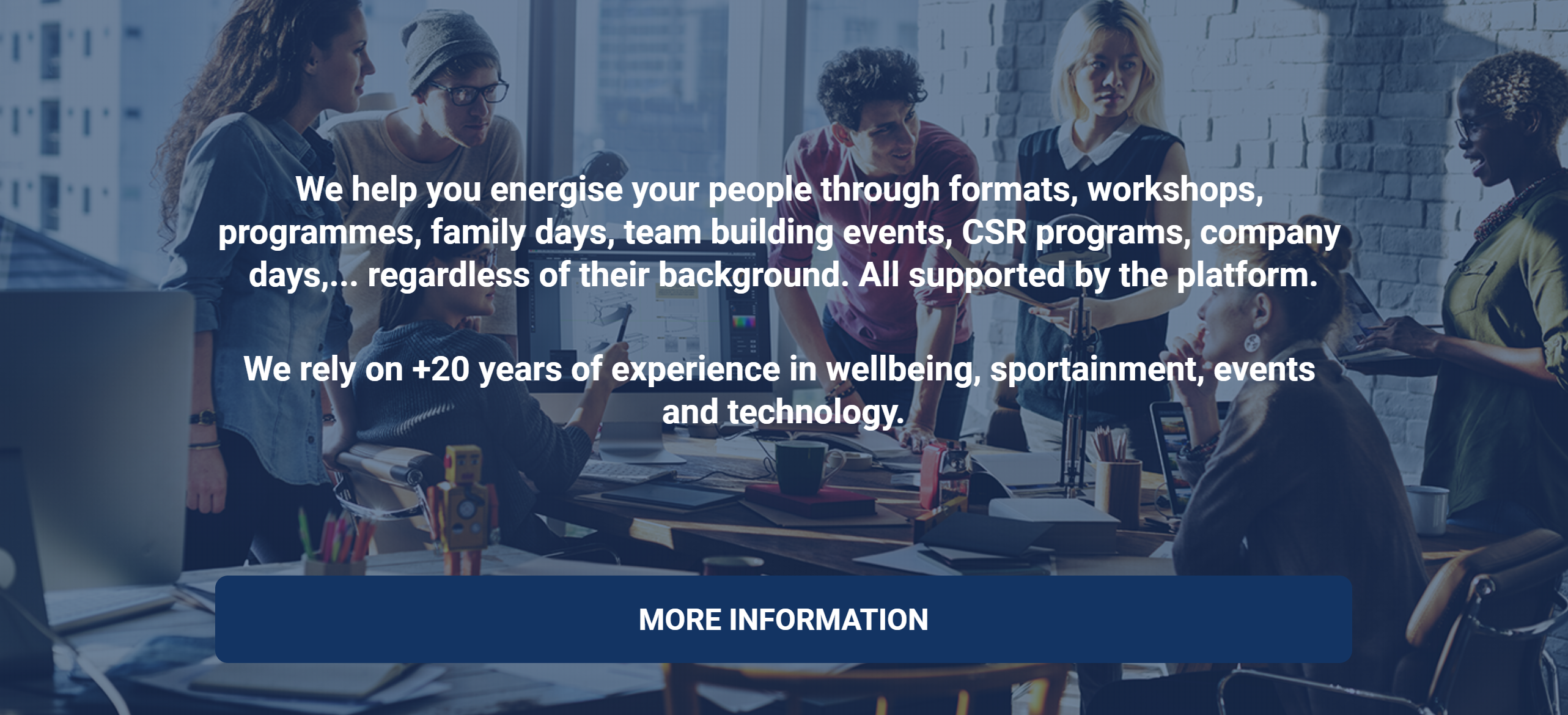 We help you energise your people through formats, workshops, programmes, family days, team building events, CSR programs, company days,... regardless of their background. All supported by the platform.

We rely on +20 years of experience in wellbeing, sportainment, events and technology.

MORE INFORMATION